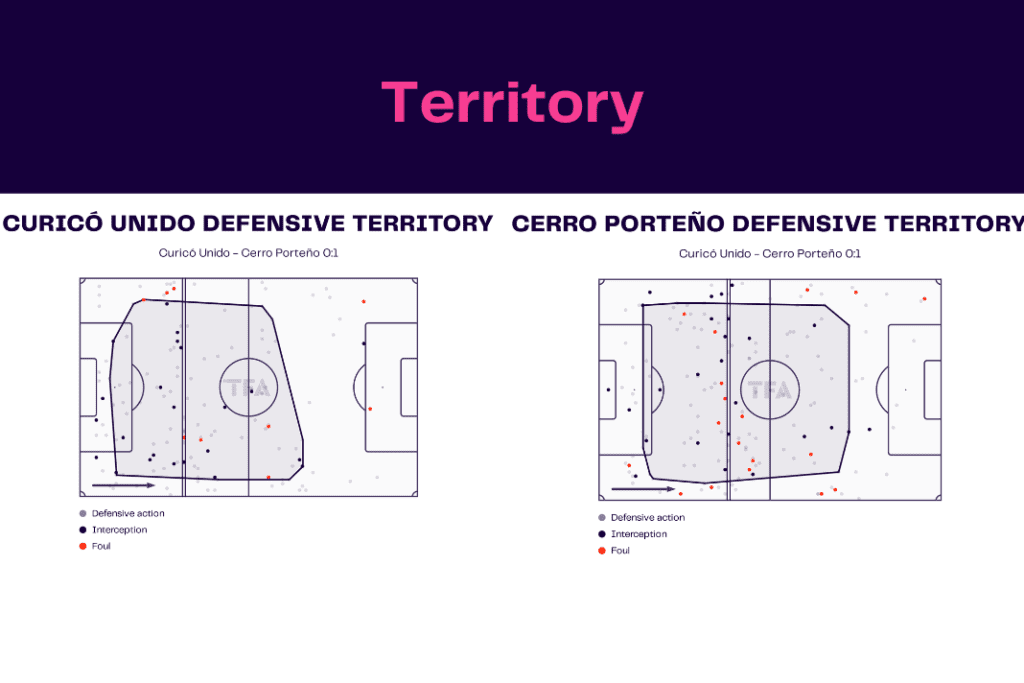 Territory

CURICÓ UNIDO DEFENSIVE TERRITORY

Curicó Unido - Cerro Porteño 0:1

TFA

Defensive action
Interception
Foul

CERRO PORTEÑO DEFENSIVE TERRITORY

Curicó Unido - Cerro Porteño 0:1

TFA

Defensive action
Interception
Foul